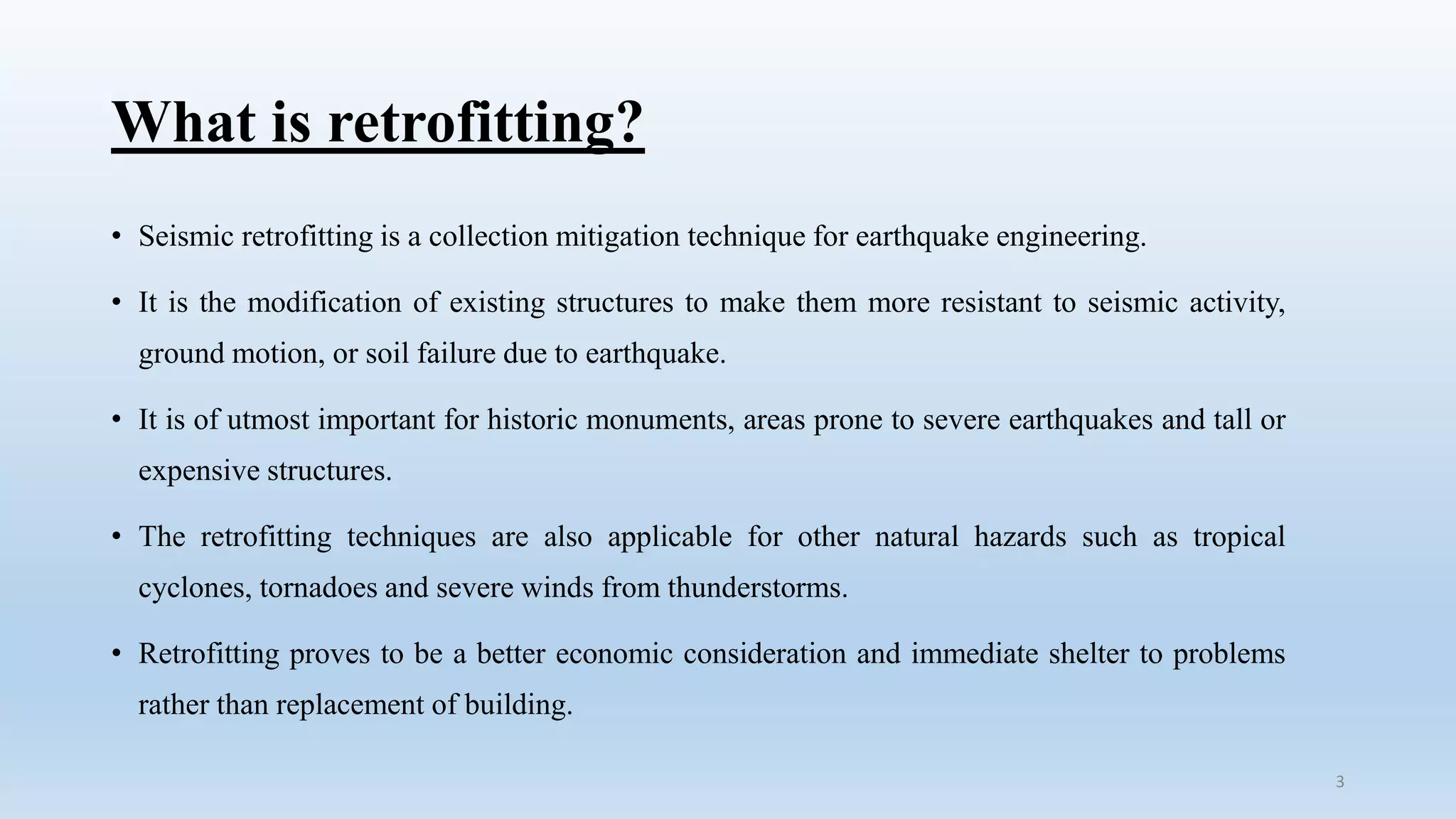 What is retrofitting?

• Seismic retrofitting is a collection mitigation technique for earthquake engineering.

• It is the modification of existing structures to make them more resistant to seismic activity, ground motion, or soil failure due to earthquake.

• It is of utmost important for historic monuments, areas prone to severe earthquakes and tall or expensive structures.

• The retrofitting techniques are also applicable for other natural hazards such as tropical cyclones, tornadoes and severe winds from thunderstorms.

• Retrofitting proves to be a better economic consideration and immediate shelter to problems rather than replacement of building.

3